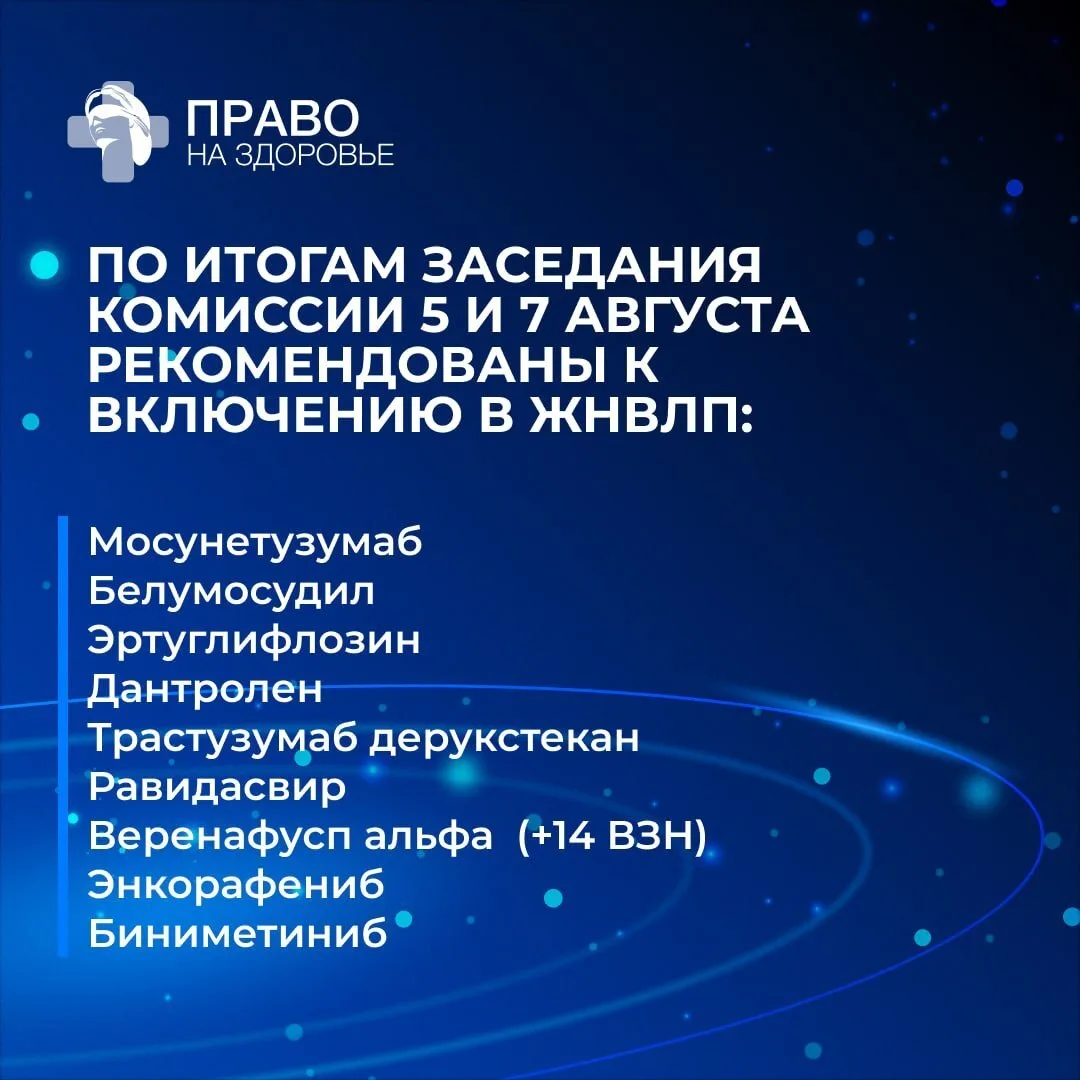 ПРАВО
НА ЗДОРОВЬЕ

ПО ИТОГАМ ЗАСЕДАНИЯ КОМИССИИ 5 И 7 АВГУСТА РЕКОМЕНДОВАНЫ К ВКЛЮЧЕНИЮ В ЖНВЛП:

Мосунетузумаб
Белумосудил
Эртуглифлозин
Дантролен
Трастузумаб дерукстекан
Равидасвир
Веренафусп альфа (+14 ВЗН)
Энкорафениб
Биниметиниб